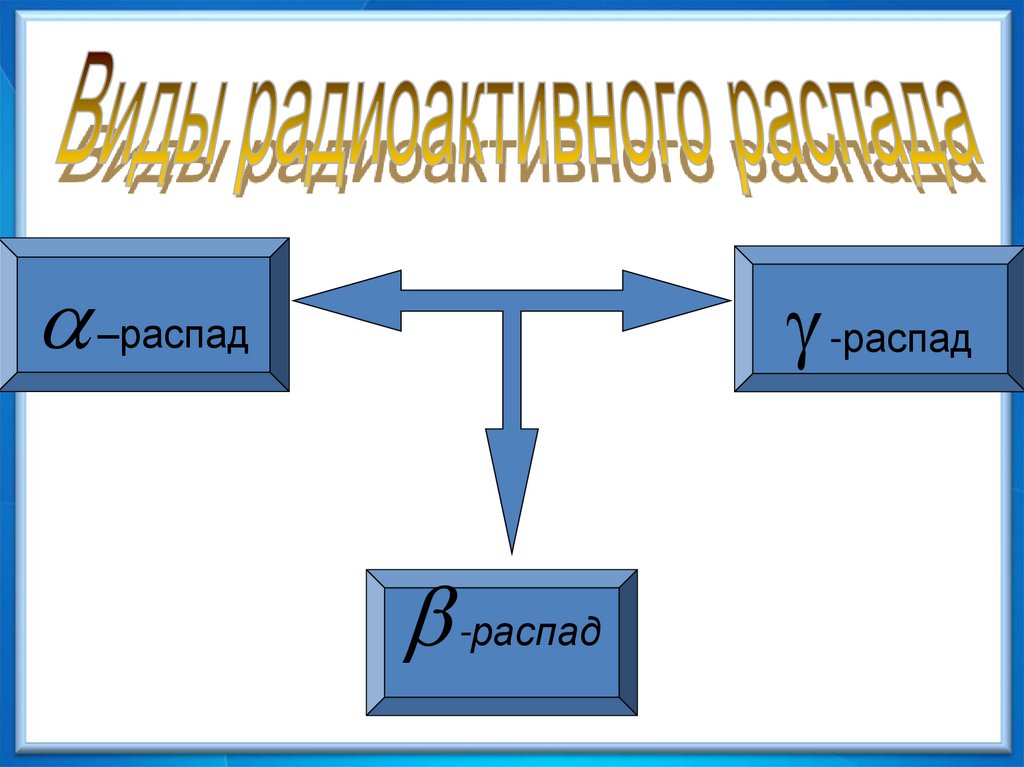 Виды радиоактивного распада

$\alpha$–распад

$\gamma$ -распад

$\beta$-распад